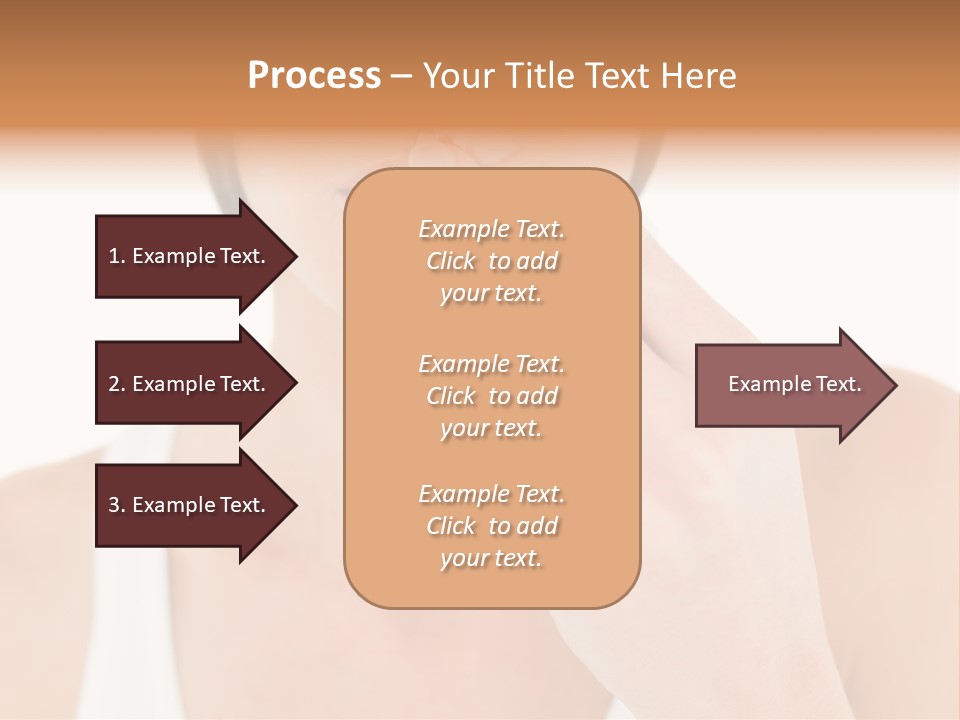 Process – Your Title Text Here

1. Example Text.

2. Example Text.

3. Example Text.

Example Text. Click to add your text.

Example Text. Click to add your text.

Example Text. Click to add your text.

Example Text.